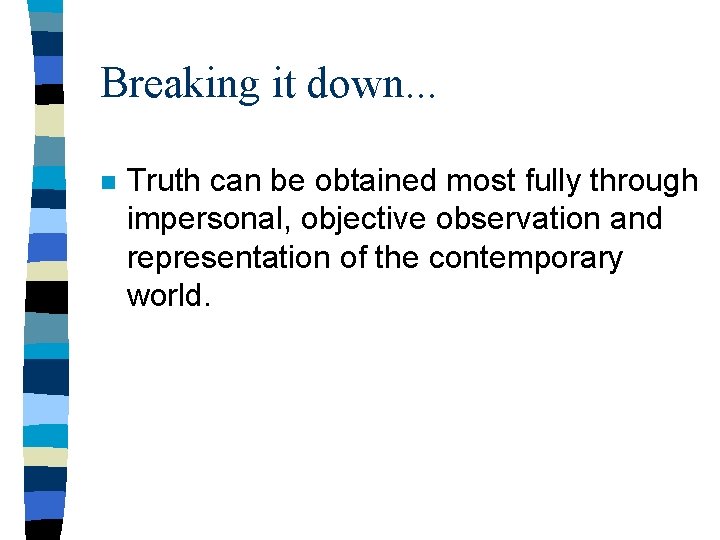 Breaking it down...

Truth can be obtained most fully through impersonal, objective observation and representation of the contemporary world.